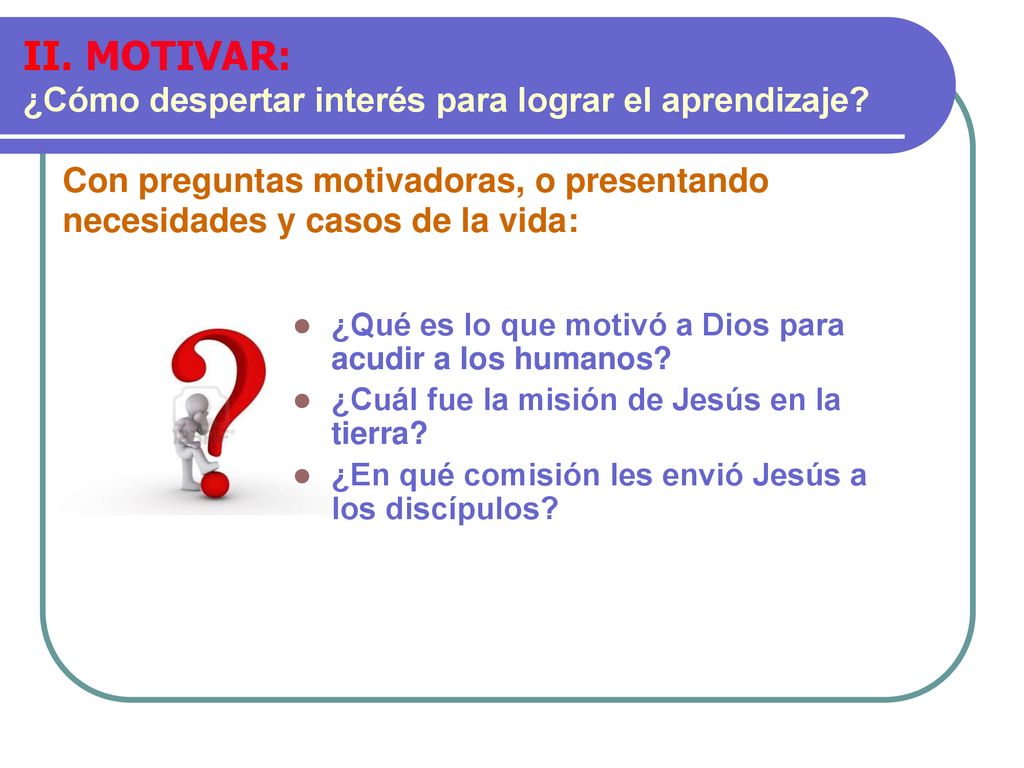 II. MOTIVAR:
¿Cómo despertar interés para lograr el aprendizaje?

Con preguntas motivadoras, o presentando necesidades y casos de la vida:

- ¿Qué es lo que motivó a Dios para acudir a los humanos?
- ¿Cuál fue la misión de Jesús en la tierra?
- ¿En qué comisión les envió Jesús a los discípulos?